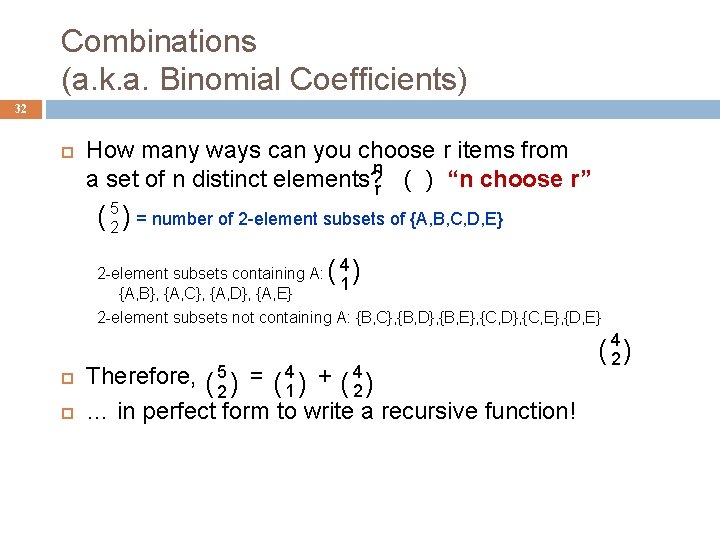 Combinations
(a.k.a. Binomial Coefficients)

32

How many ways can you choose r items from a set of n distinct elements? $\binom{n}{r}$ "n choose r"

$\binom{5}{2}$ = number of 2-element subsets of {A,B,C,D,E}

2-element subsets containing A: $\binom{4}{1}$
{A,B}, {A,C}, {A,D}, {A,E}

2-element subsets not containing A: {B,C},{B,D},{B,E},{C,D},{C,E},{D,E}

$\binom{4}{2}$

Therefore, $\binom{5}{2} = \binom{4}{1} + \binom{4}{2}$

… in perfect form to write a recursive function!